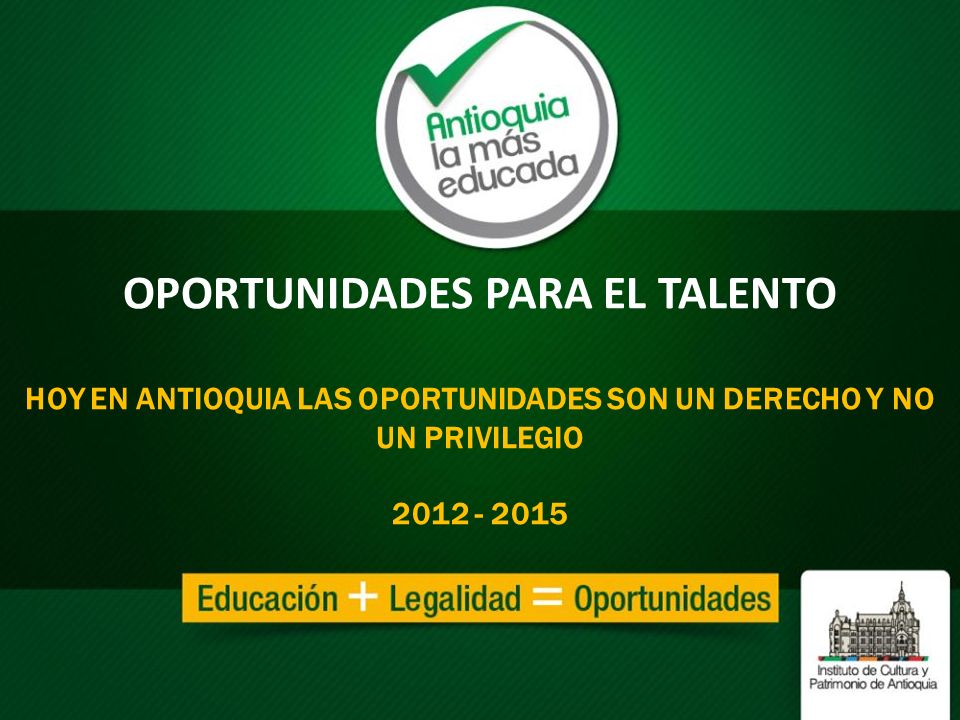 Antioquia la más educada

OPORTUNIDADES PARA EL TALENTO

HOY EN ANTIOQUIA LAS OPORTUNIDADES SON UN DERECHO Y NO UN PRIVILEGIO

2012 - 2015

Educación + Legalidad = Oportunidades

Instituto de Cultura y Patrimonio de Antioquia